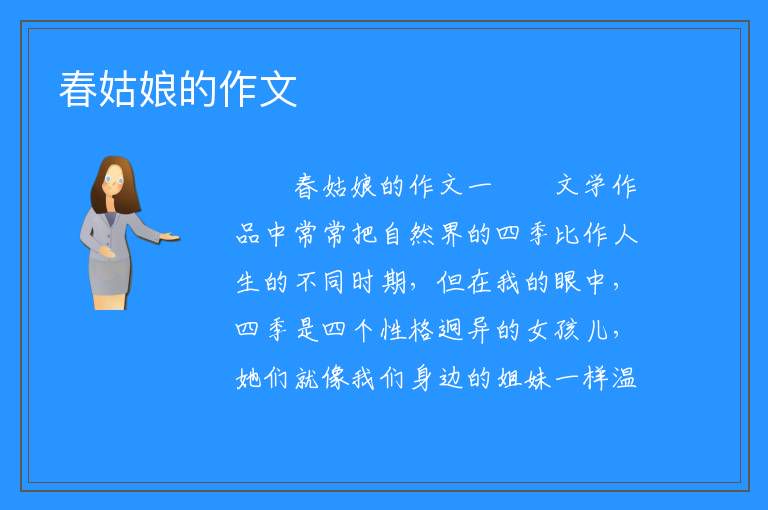 春姑娘的作文

春姑娘的作文一　　文学作品中常常把自然界的四季比作人生的不同时期，但在我的眼中，四季是四个性格迥异的女孩儿，她们就像我们身边的姐妹一样温